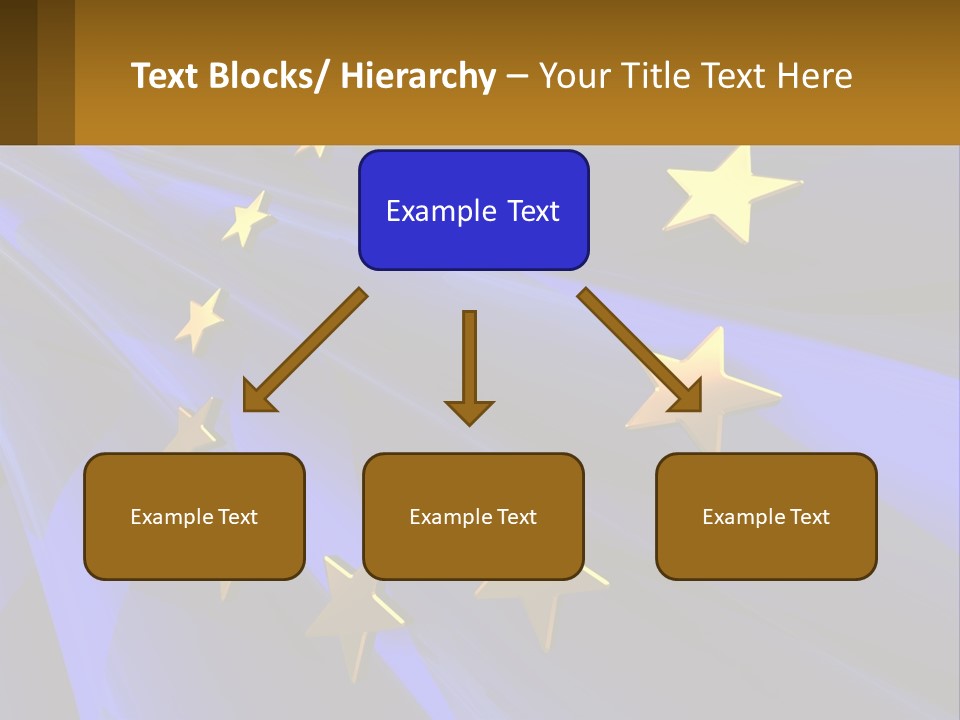 Text Blocks/ Hierarchy – Your Title Text Here

Example Text

Example Text

Example Text

Example Text